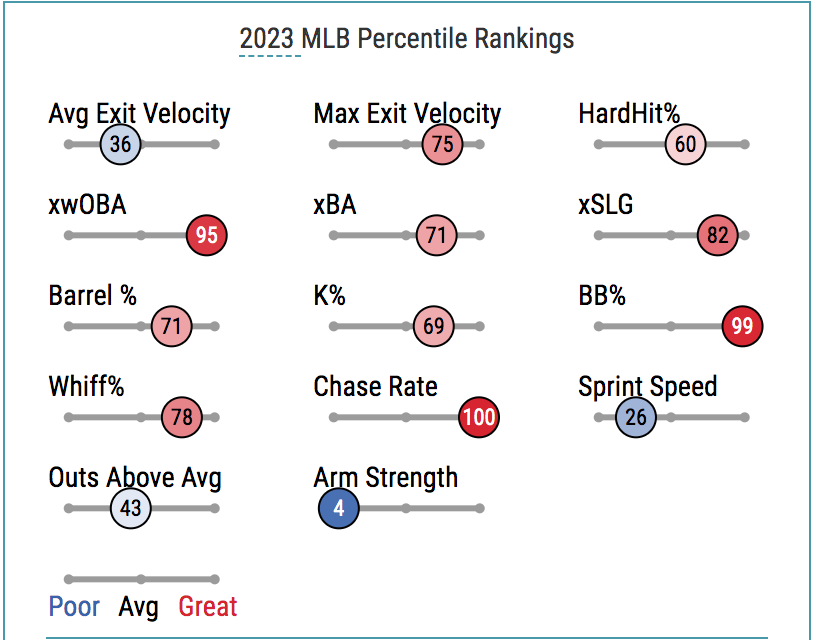 2023 MLB Percentile Rankings

Avg Exit Velocity
36

Max Exit Velocity
75

HardHit%
60

xwOBA
95

xBA
71

xSLG
82

Barrel %
71

K%
69

BB%
99

Whiff%
78

Chase Rate
100

Sprint Speed
26

Outs Above Avg
43

Arm Strength
4

Poor Avg Great